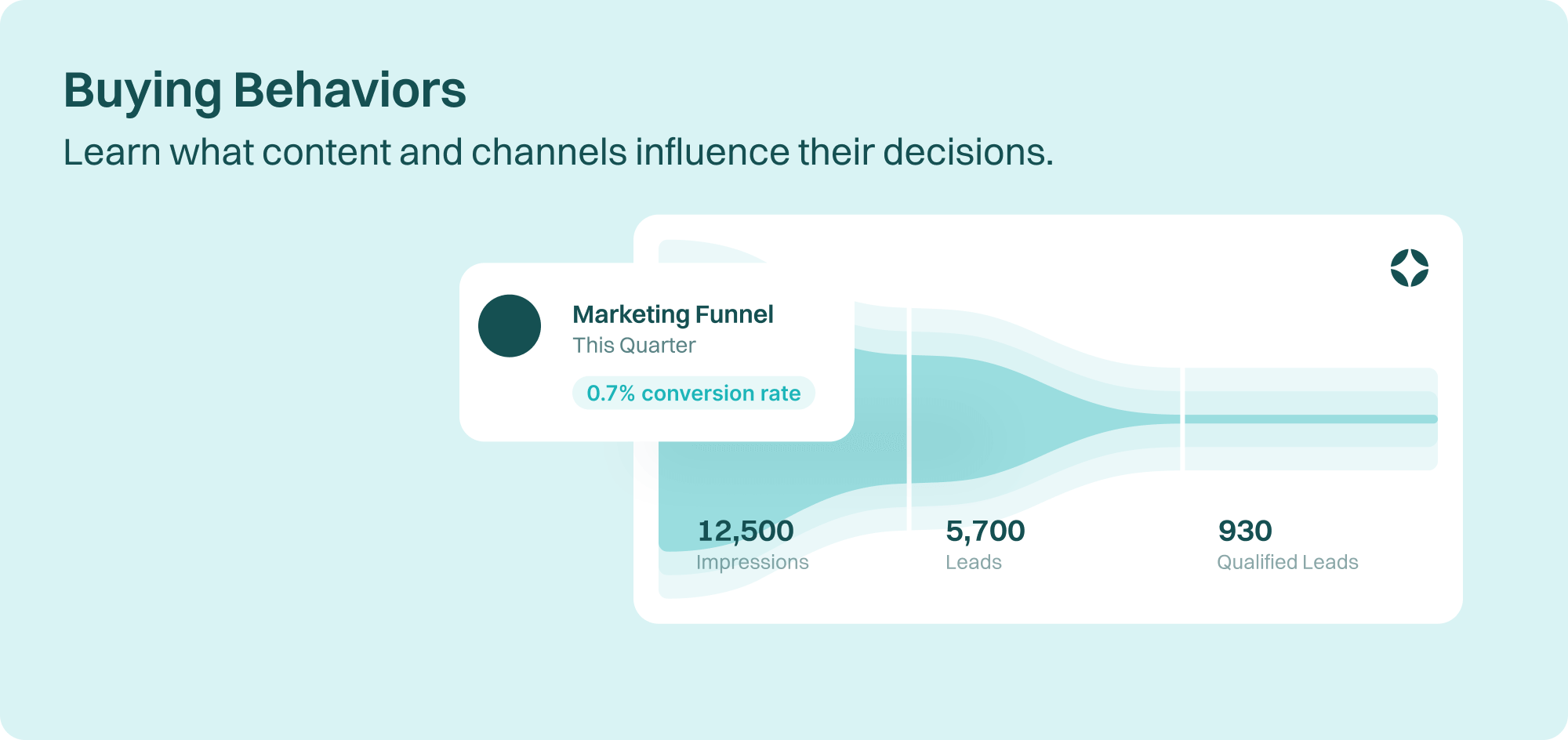 Buying Behaviors

Learn what content and channels influence their decisions.

Marketing Funnel
This Quarter
0.7% conversion rate

12,500
Impressions

5,700
Leads

930
Qualified Leads